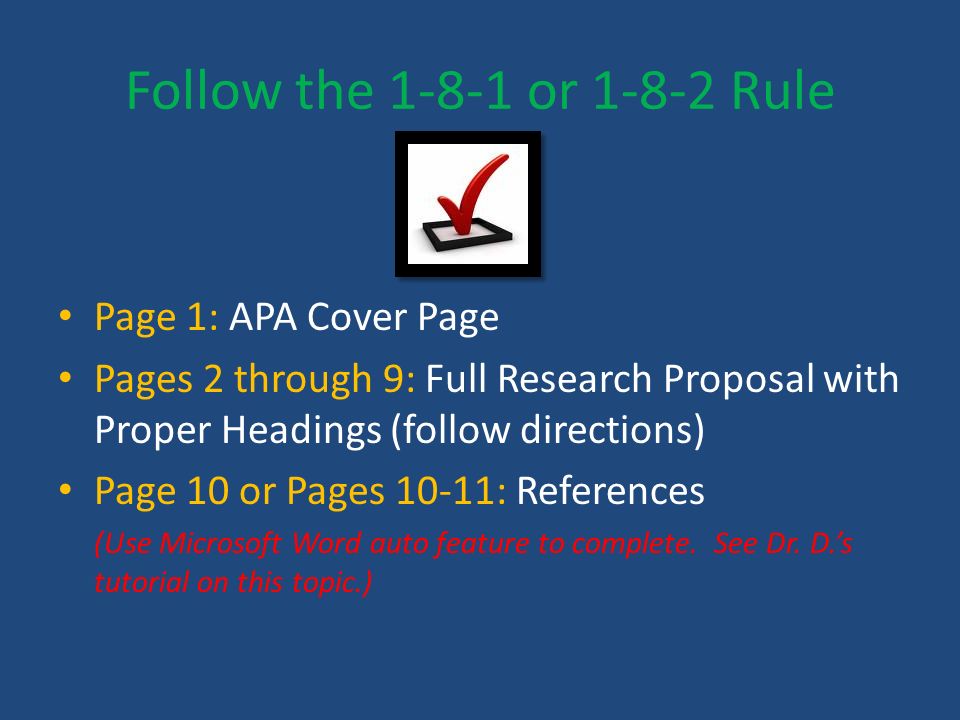 Follow the 1-8-1 or 1-8-2 Rule

• Page 1: APA Cover Page
• Pages 2 through 9: Full Research Proposal with Proper Headings (follow directions)
• Page 10 or Pages 10-11: References
(Use Microsoft Word auto feature to complete. See Dr. D.'s tutorial on this topic.)